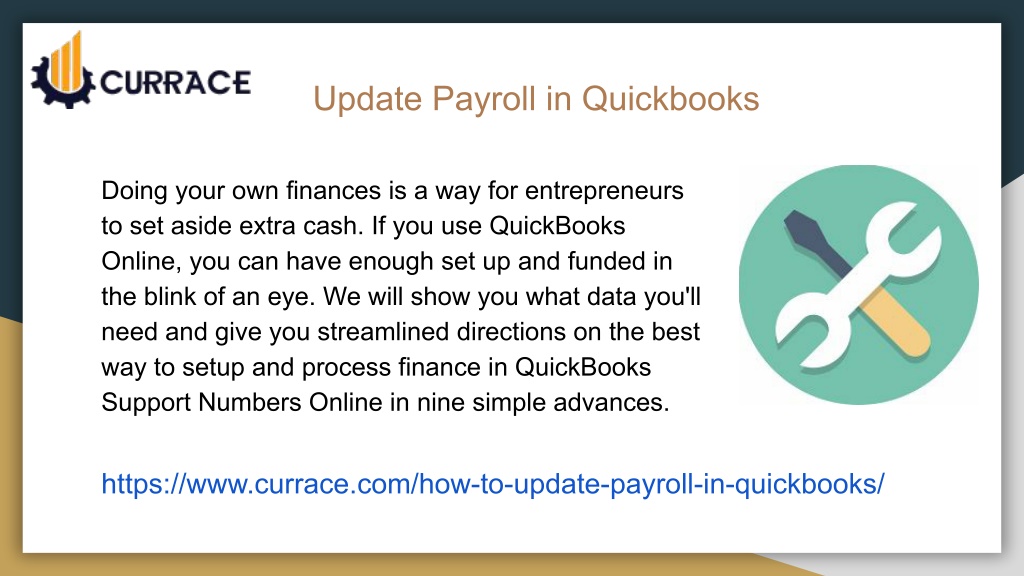 CURRACE

Update Payroll in Quickbooks

Doing your own finances is a way for entrepreneurs to set aside extra cash. If you use QuickBooks Online, you can have enough set up and funded in the blink of an eye. We will show you what data you'll need and give you streamlined directions on the best way to setup and process finance in QuickBooks Support Numbers Online in nine simple advances.

https://www.currace.com/how-to-update-payroll-in-quickbooks/